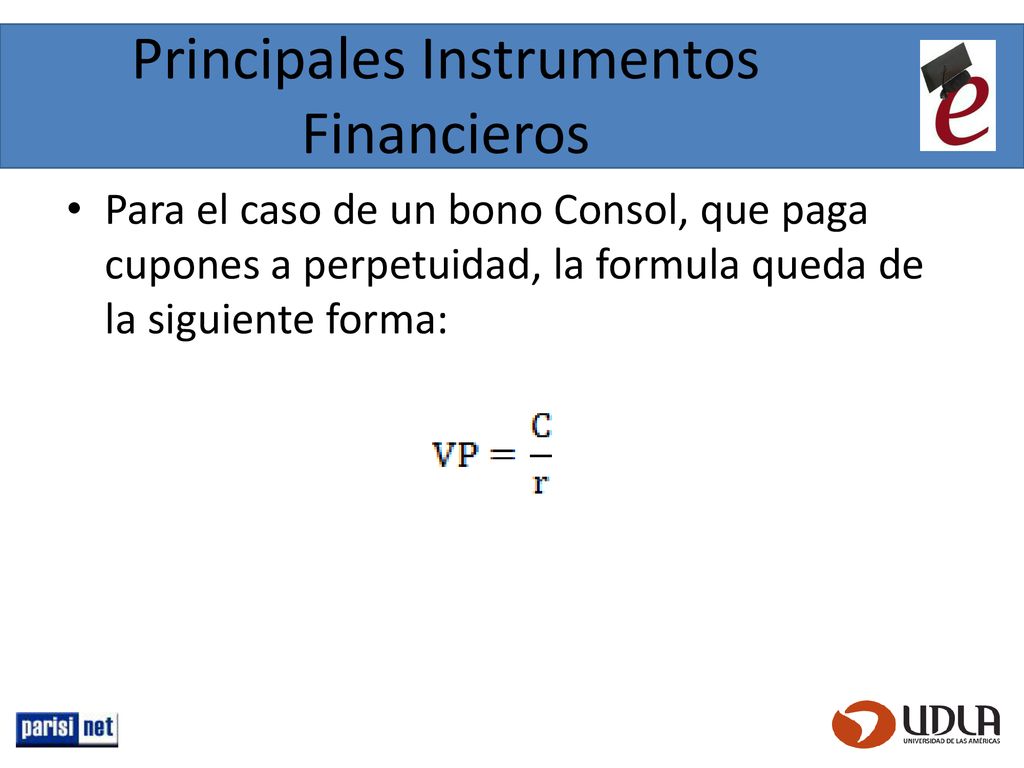 Principales Instrumentos Financieros

e

• Para el caso de un bono Consol, que paga cupones a perpetuidad, la formula queda de la siguiente forma:

$VP = \frac{C}{r}$

parisi net

UDLA
UNIVERSIDAD DE LAS AMÉRICAS